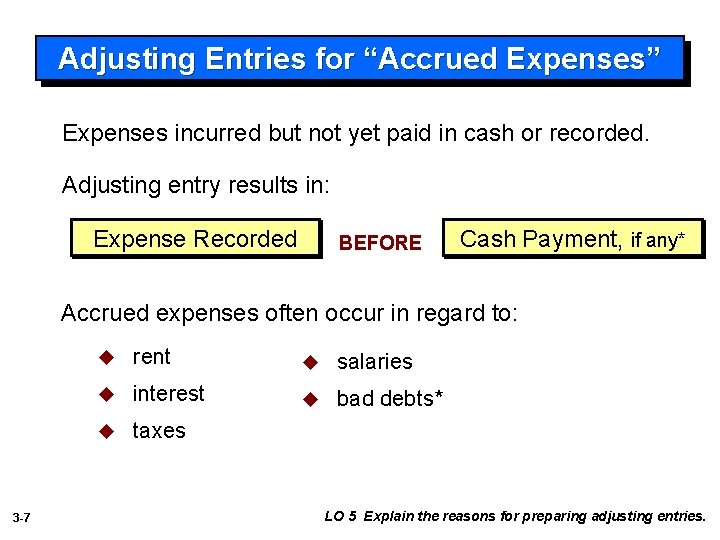 Adjusting Entries for “Accrued Expenses”

Expenses incurred but not yet paid in cash or recorded.

Adjusting entry results in:

Expense Recorded

BEFORE

Cash Payment, if any*

Accrued expenses often occur in regard to:

◆ rent
◆ interest
◆ taxes
◆ salaries
◆ bad debts*

3-7

LO 5 Explain the reasons for preparing adjusting entries.